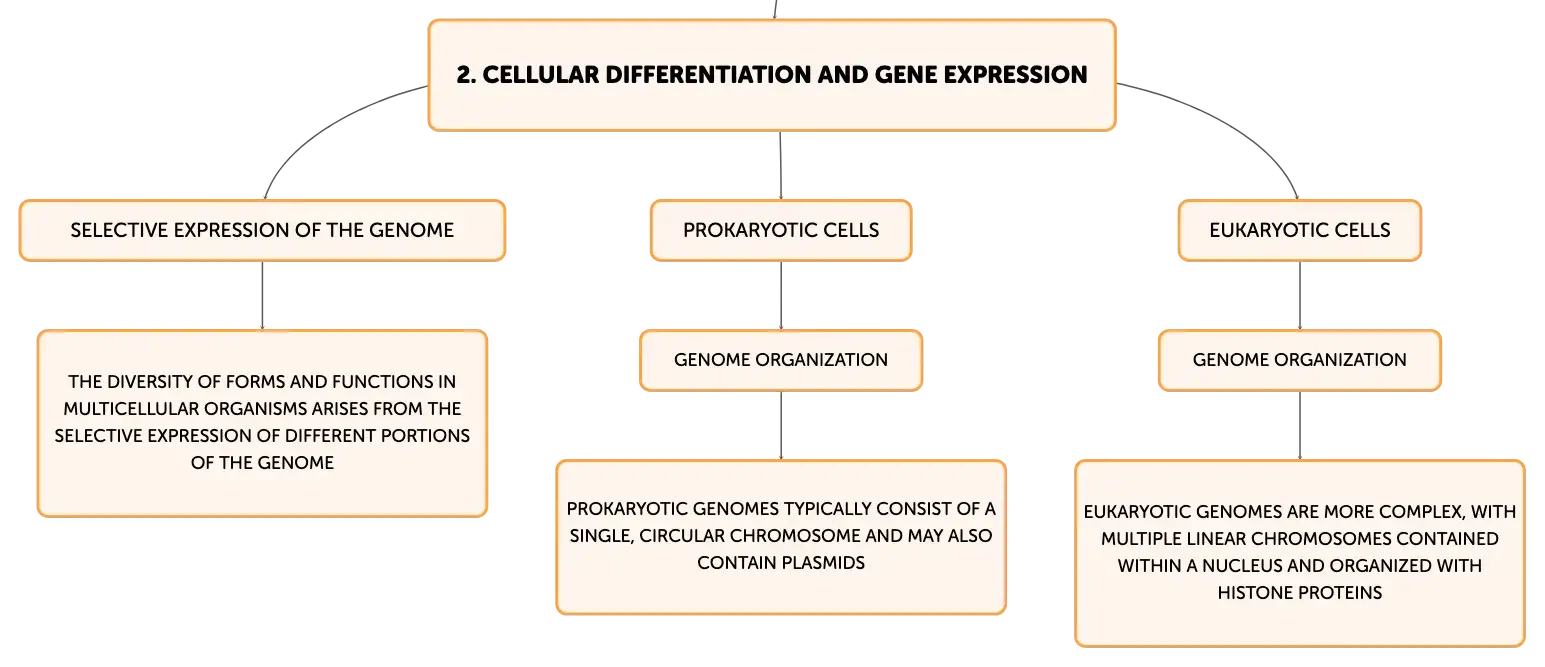 2. CELLULAR DIFFERENTIATION AND GENE EXPRESSION

SELECTIVE EXPRESSION OF THE GENOME

THE DIVERSITY OF FORMS AND FUNCTIONS IN MULTICELLULAR ORGANISMS ARISES FROM THE SELECTIVE EXPRESSION OF DIFFERENT PORTIONS OF THE GENOME

PROKARYOTIC CELLS

GENOME ORGANIZATION

PROKARYOTIC GENOMES TYPICALLY CONSIST OF A SINGLE, CIRCULAR CHROMOSOME AND MAY ALSO CONTAIN PLASMIDS

EUKARYOTIC CELLS

GENOME ORGANIZATION

EUKARYOTIC GENOMES ARE MORE COMPLEX, WITH MULTIPLE LINEAR CHROMOSOMES CONTAINED WITHIN A NUCLEUS AND ORGANIZED WITH HISTONE PROTEINS